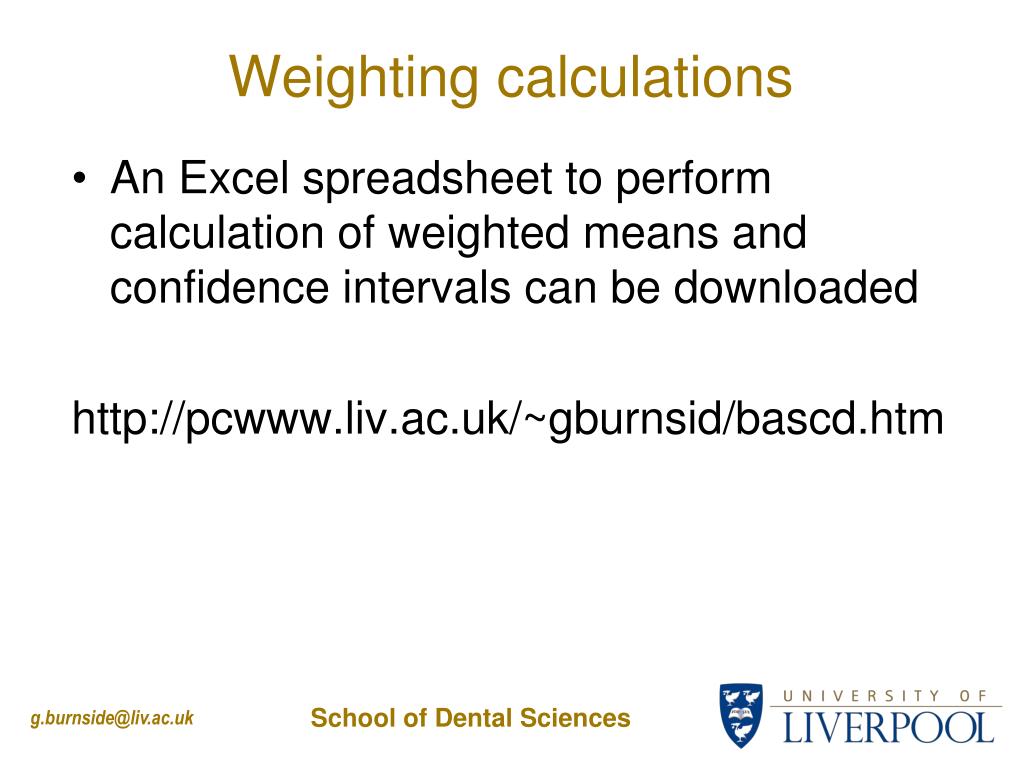 Weighting calculations

• An Excel spreadsheet to perform calculation of weighted means and confidence intervals can be downloaded

http://pcwww.liv.ac.uk/~gburnsid/bascd.htm

g.burnside@liv.ac.uk

School of Dental Sciences

UNIVERSITY OF LIVERPOOL